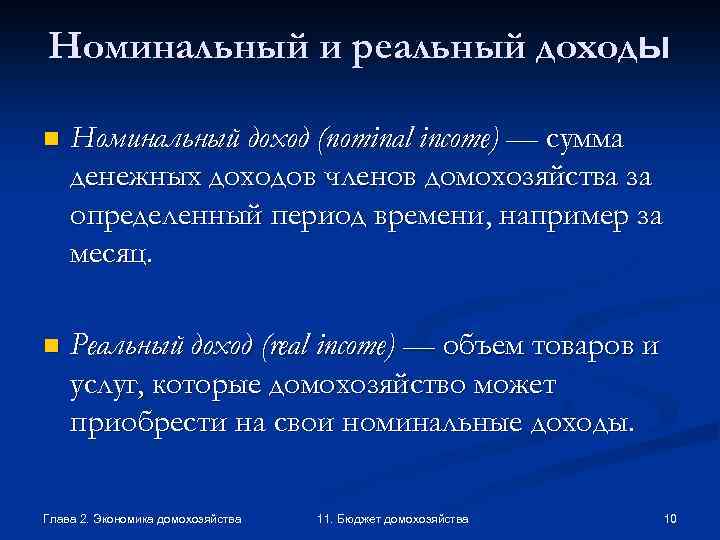 Номинальный и реальный доходы

Номинальный доход (nominal income) — сумма денежных доходов членов домохозяйства за определенный период времени, например за месяц.

Реальный доход (real income) — объем товаров и услуг, которые домохозяйство может приобрести на свои номинальные доходы.

Глава 2. Экономика домохозяйства

11. Бюджет домохозяйства

10